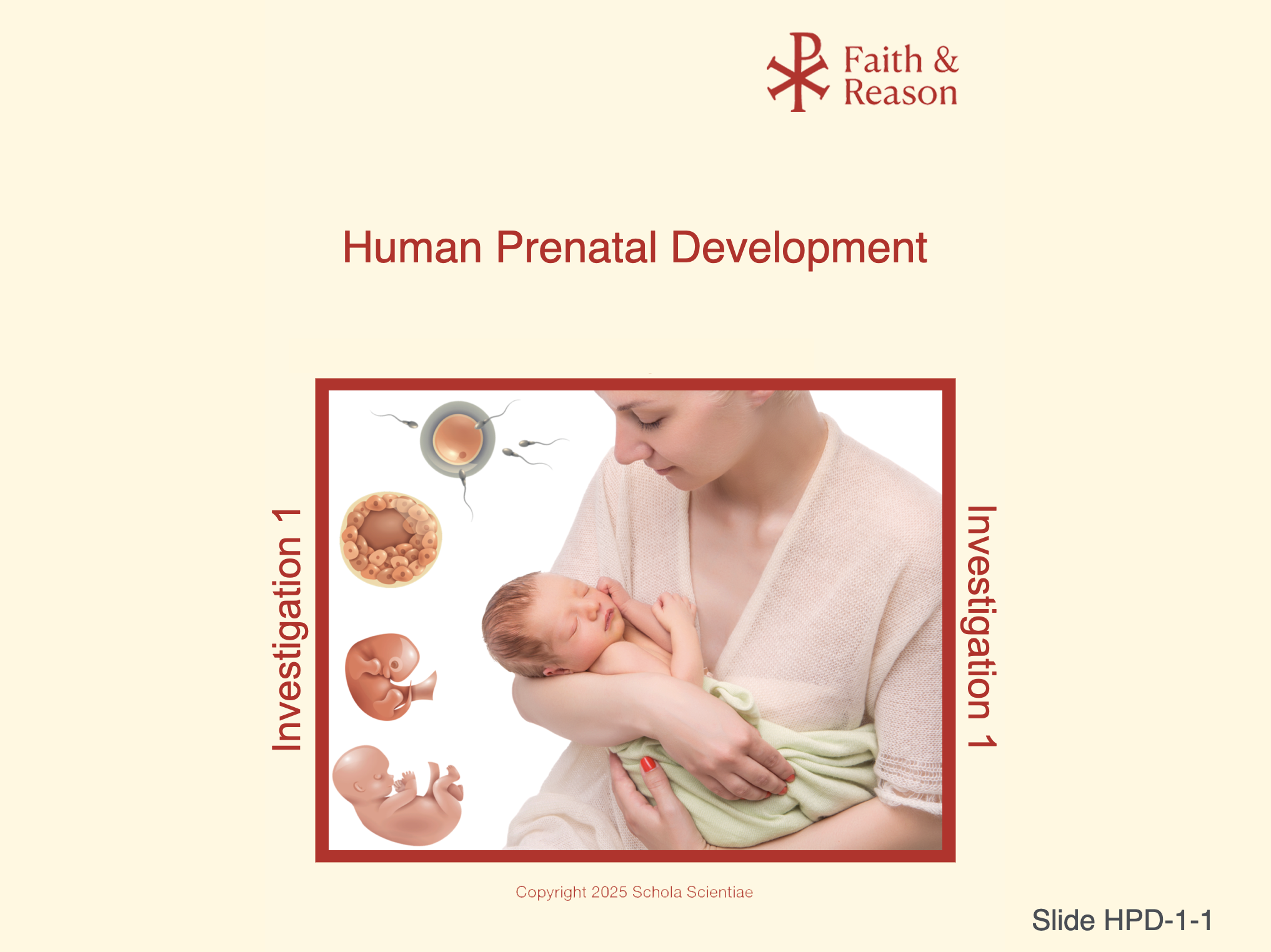 Faith & Reason

Human Prenatal Development

Investigation 1

Investigation 1

Copyright 2025 Schola Scientiae

Slide HPD-1-1